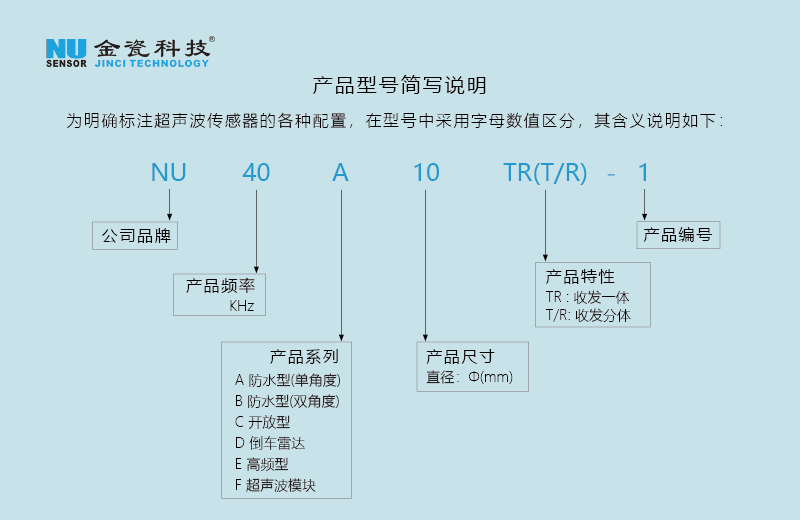 NU SENSOR 金瓷科技® JINCI TECHNOLOGY

产品型号简写说明

为明确标注超声波传感器的各种配置，在型号中采用字母数值区分，其含义说明如下：

NU 40 A 10 TR(T/R) - 1

公司品牌

产品频率
KHz

产品系列
A 防水型(单角度)
B 防水型(双角度)
C 开放型
D 倒车雷达
E 高频型
F 超声波模块

产品尺寸
直径：Φ(mm)

产品特性
TR：收发一体
T/R: 收发分体

产品编号